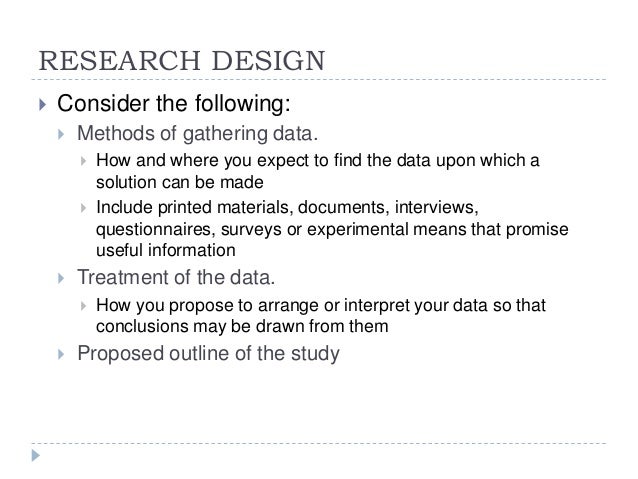 RESEARCH DESIGN

Consider the following:

Methods of gathering data.

How and where you expect to find the data upon which a solution can be made

Include printed materials, documents, interviews, questionnaires, surveys or experimental means that promise useful information

Treatment of the data.

How you propose to arrange or interpret your data so that conclusions may be drawn from them

Proposed outline of the study